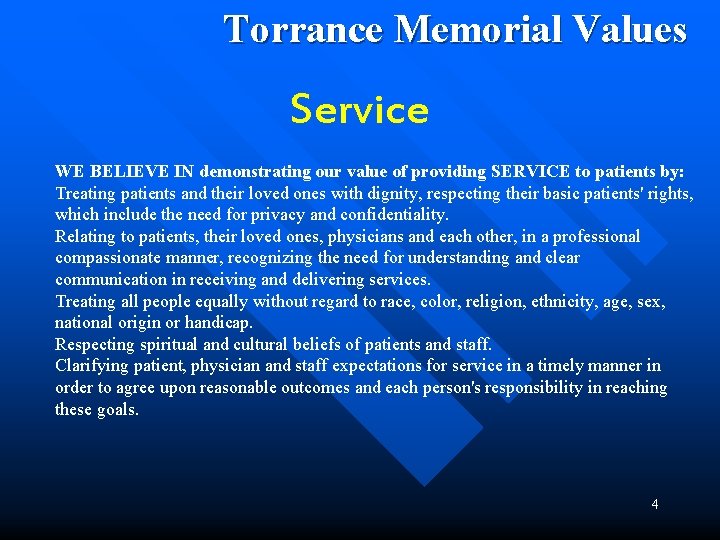 Torrance Memorial Values

Service

WE BELIEVE IN demonstrating our value of providing SERVICE to patients by:
Treating patients and their loved ones with dignity, respecting their basic patients' rights, which include the need for privacy and confidentiality.
Relating to patients, their loved ones, physicians and each other, in a professional compassionate manner, recognizing the need for understanding and clear communication in receiving and delivering services.
Treating all people equally without regard to race, color, religion, ethnicity, age, sex, national origin or handicap.
Respecting spiritual and cultural beliefs of patients and staff.
Clarifying patient, physician and staff expectations for service in a timely manner in order to agree upon reasonable outcomes and each person's responsibility in reaching these goals.

4